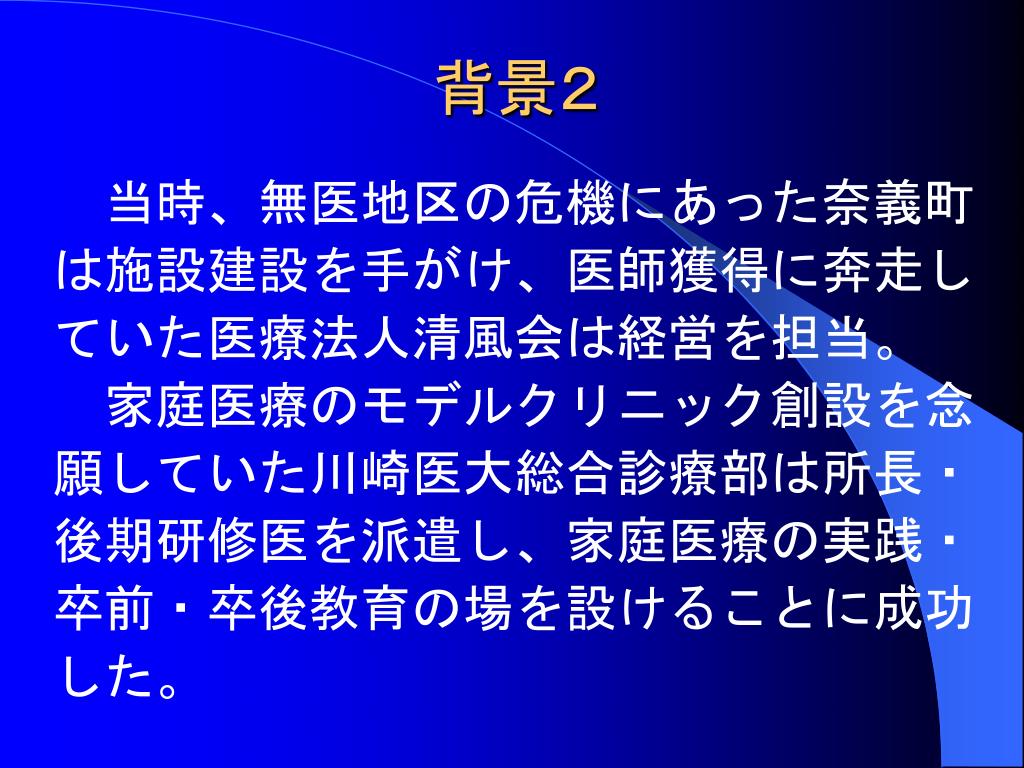 背景2

当時、無医地区の危機にあった奈義町は施設建設を手がけ、医師獲得に奔走していた医療法人清風会は経営を担当。

家庭医療のモデルクリニック創設を念願していた川崎医大総合診療部は所長・後期研修医を派遣し、家庭医療の実践・卒前・卒後教育の場を設けることに成功した。